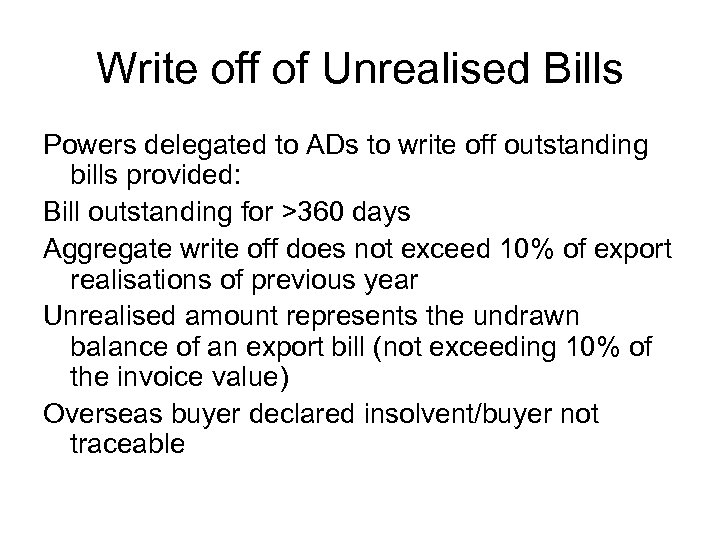 Write off of Unrealised Bills

Powers delegated to ADs to write off outstanding bills provided:

Bill outstanding for >360 days

Aggregate write off does not exceed 10% of export realisations of previous year

Unrealised amount represents the undrawn balance of an export bill (not exceeding 10% of the invoice value)

Overseas buyer declared insolvent/buyer not traceable